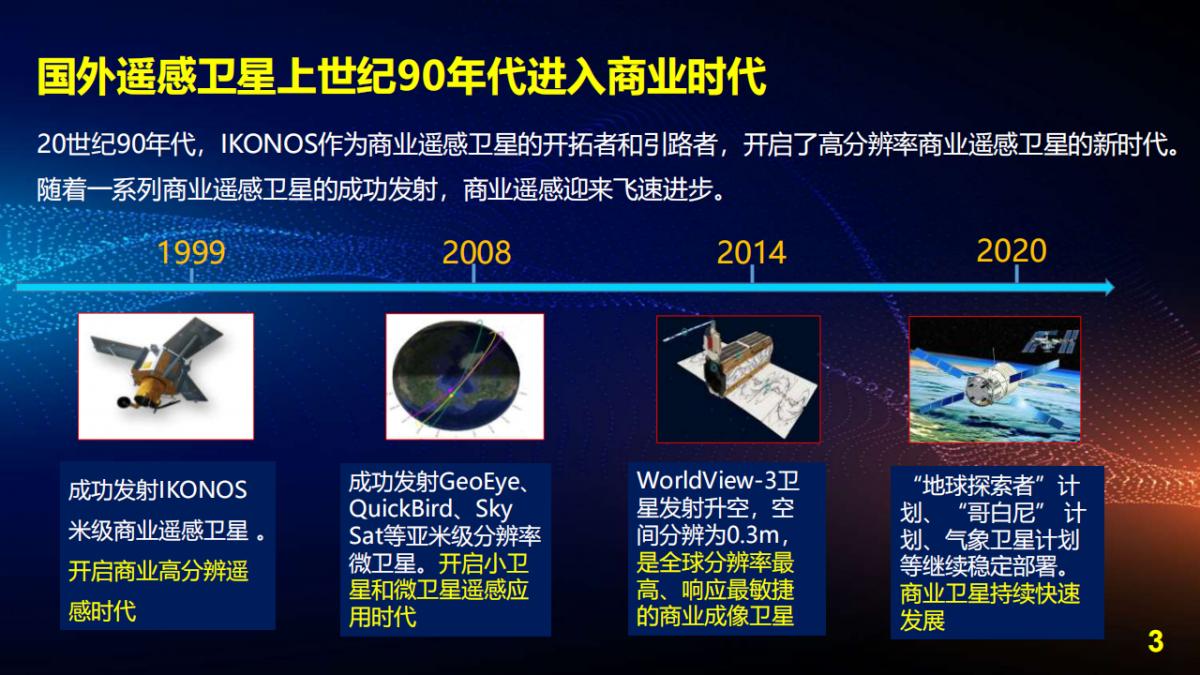 国外遥感卫星上世纪90年代进入商业时代

20世纪90年代，IKONOS作为商业遥感卫星的开拓者和引路者，开启了高分辨率商业遥感卫星的新时代。随着一系列商业遥感卫星的成功发射，商业遥感迎来飞速进步。

1999

2008

2014

2020

成功发射IKONOS米级商业遥感卫星 。开启商业高分辨遥感时代

成功发射GeoEye、QuickBird、Sky Sat等亚米级分辨率微卫星。开启小卫星和微卫星遥感应用时代

WorldView-3卫星发射升空，空间分辨为0.3m，是全球分辨率最高、响应最敏捷的商业成像卫星

“地球探索者”计划、“哥白尼”计划、气象卫星计划等继续稳定部署。商业卫星持续快速发展

3